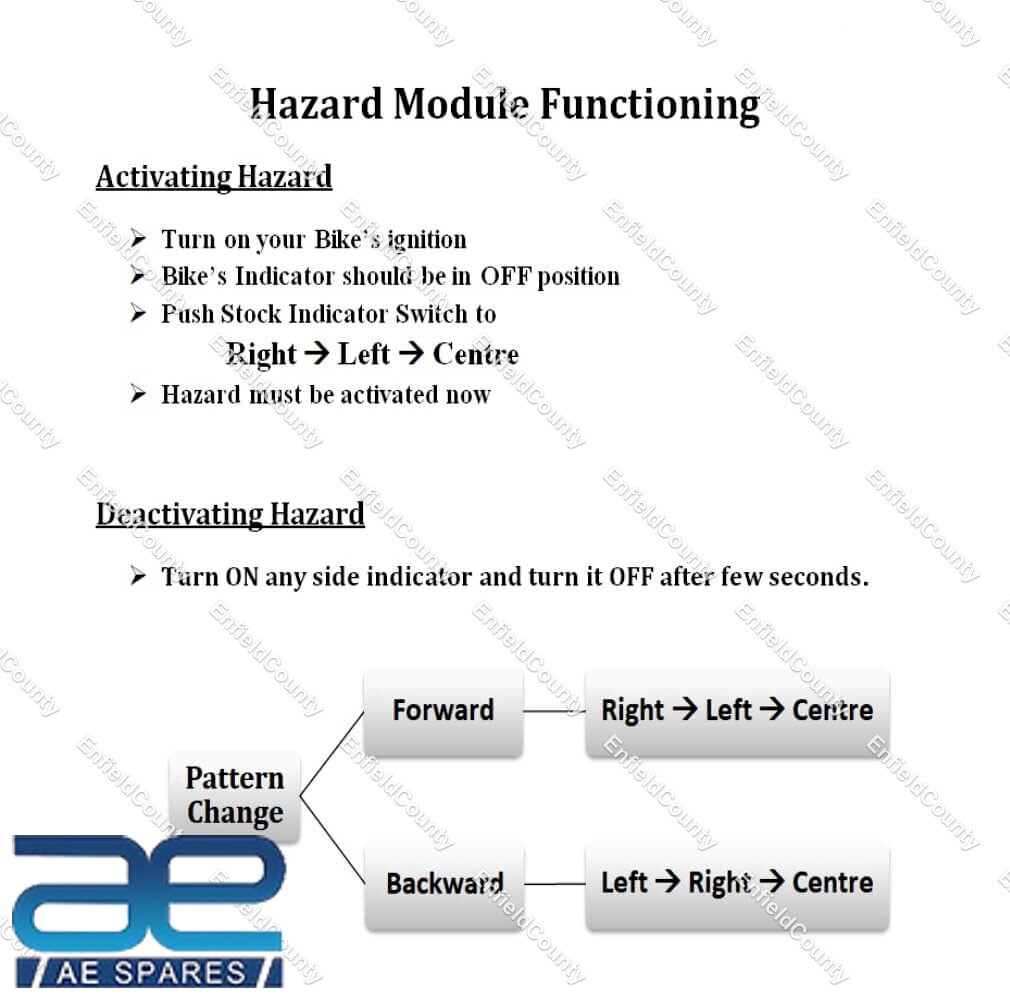 EnfieldCounty

Hazard Module Functioning

Activating Hazard

➢ Turn on your Bike's ignition
➢ Bike's Indicator should be in OFF position
➢ Push Stock Indicator Switch to
Right → Left → Centre
➢ Hazard must be activated now

Deactivating Hazard

➢ Turn ON any side indicator and turn it OFF after few seconds.

Pattern Change

Forward

Right → Left → Centre

Backward

Left → Right → Centre

ae

AE SPARES